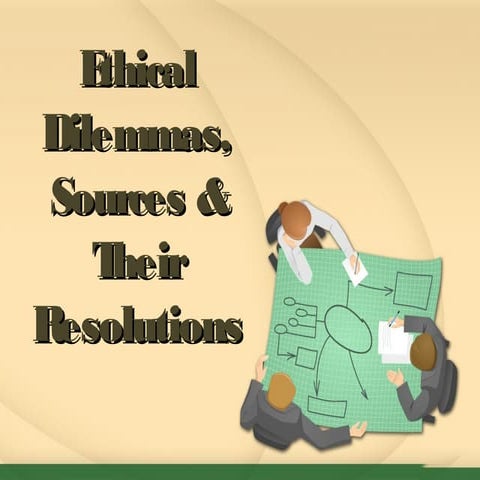 Ethical Dilemmas, Sources & Their Resolutions